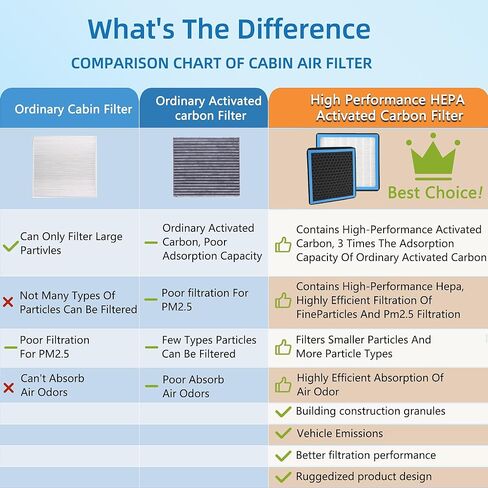 What's The Difference

COMPARISON CHART OF CABIN AIR FILTER

| Ordinary Cabin Filter | Ordinary Activated carbon Filter | High Performance HEPA Activated Carbon Filter |
|---|---|---|
| | | Best Choice! |
| Can Only Filter Large Partivles | Ordinary Activated Carbon, Poor Adsorption Capacity | Contains High-Performance Activated Carbon, 3 Times The Adsorption Capacity Of Ordinary Activated Carbon |
| Not Many Types Of Particles Can Be Filtered | Poor filtration For PM2.5 | Contains High-Performance Hepa, Highly Efficient Filtration Of FineParticles And Pm2.5 Filtration |
| Poor Filtration For PM2.5 | Few Types Particles Can Be Filtered | Filters Smaller Particles And More Particle Types |
| Can't Absorb Air Odors | Poor Absorb Air Odors | Highly Efficient Absorption Of Air Odor |
| | | Building construction granules |
| | | Vehicle Emissions |
| | | Better filtration performance |
| | | Ruggedized product design |